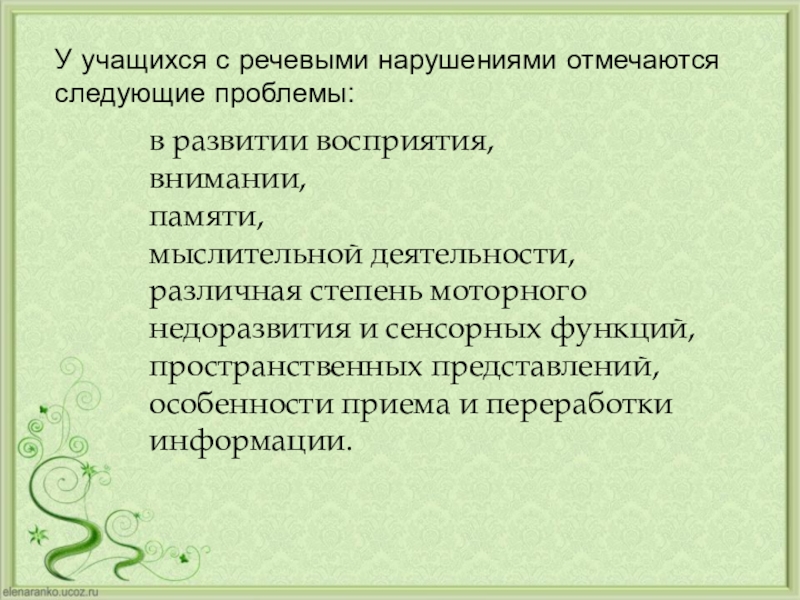 У учащихся с речевыми нарушениями отмечаются следующие проблемы:

в развитии восприятия,
внимании,
памяти,
мыслительной деятельности,
различная степень моторного недоразвития и сенсорных функций,
пространственных представлений,
особенности приема и переработки информации.

elenaranko.ucoz.ru